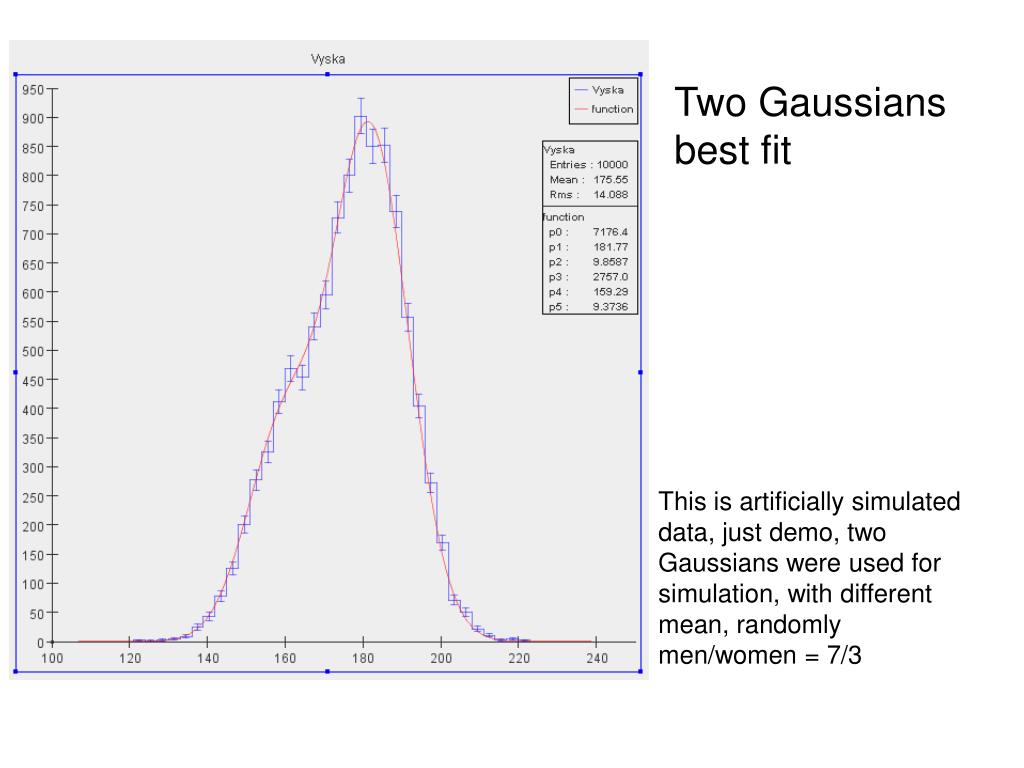 Vyska

950
900
850
800
750
700
650
600
550
500
450
400
350
300
250
200
150
100
50
0

100 120 140 160 180 200 220 240

Vyska
function

Vyska
Entries : 10000
Mean : 175.55
Rms : 14.088

function
p0 : 7176.4
p1 : 181.77
p2 : 9.8587
p3 : 2757.0
p4 : 159.29
p5 : 9.3736

Two Gaussians best fit

This is artificially simulated data, just demo, two Gaussians were used for simulation, with different mean, randomly men/women = 7/3